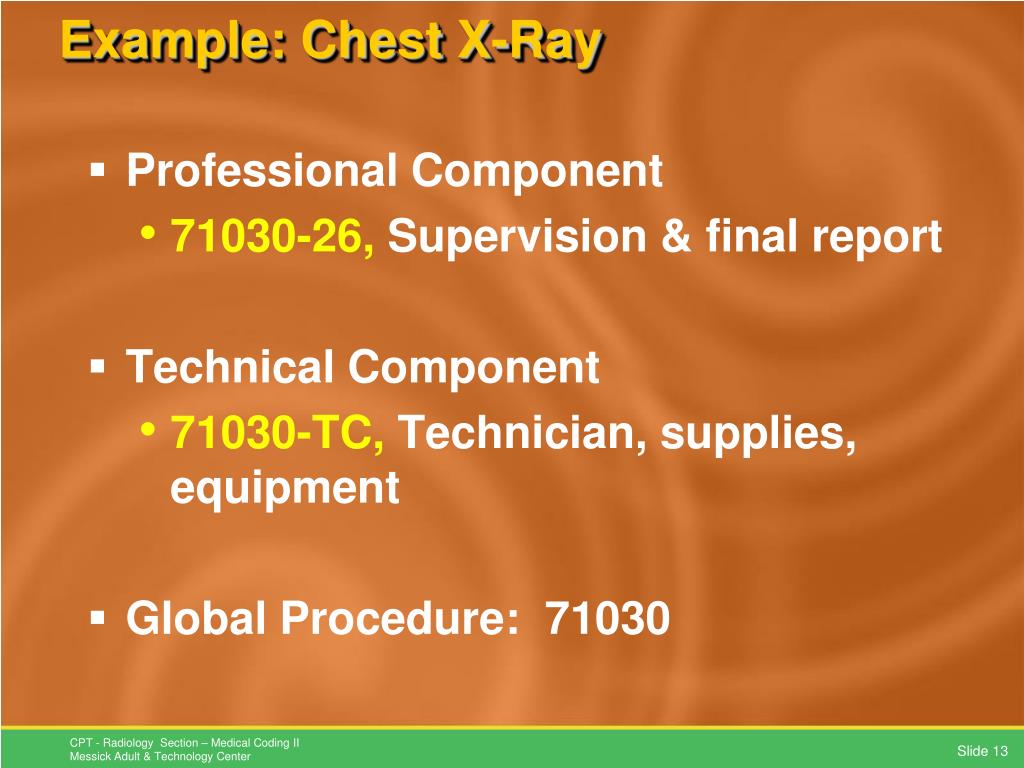 Example: Chest X-Ray

▪ Professional Component
• 71030-26, Supervision & final report

▪ Technical Component
• 71030-TC, Technician, supplies, equipment

▪ Global Procedure: 71030

CPT - Radiology Section – Medical Coding II
Messick Adult & Technology Center

Slide 13